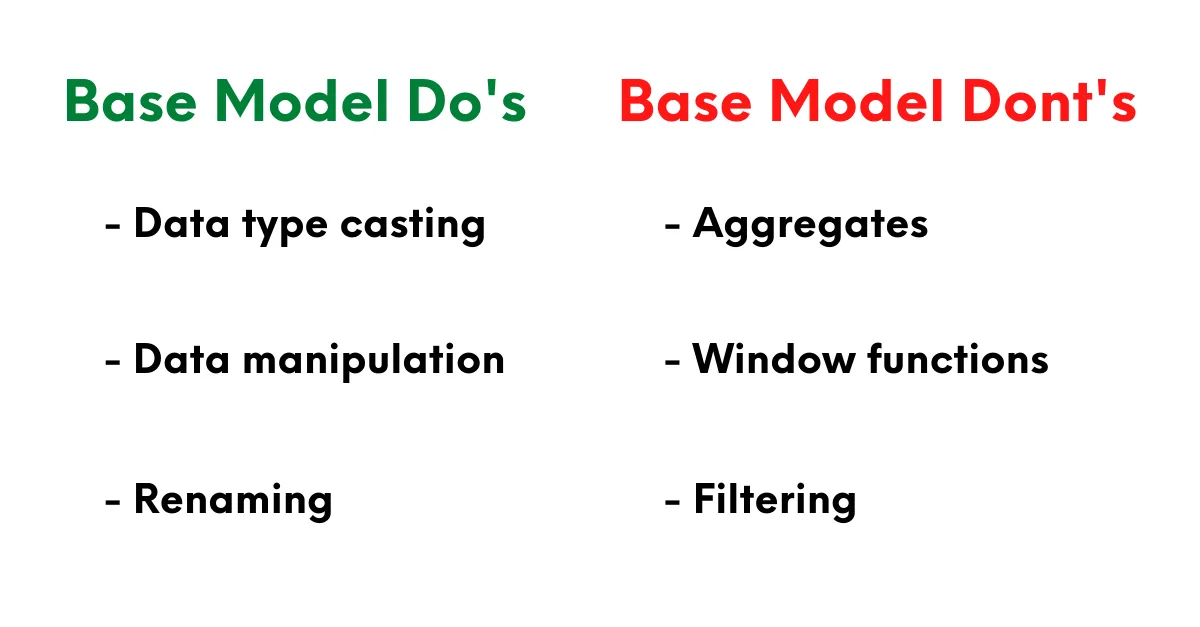 Base Model Do's

- Data type casting

- Data manipulation

- Renaming

Base Model Dont's

- Aggregates

- Window functions

- Filtering